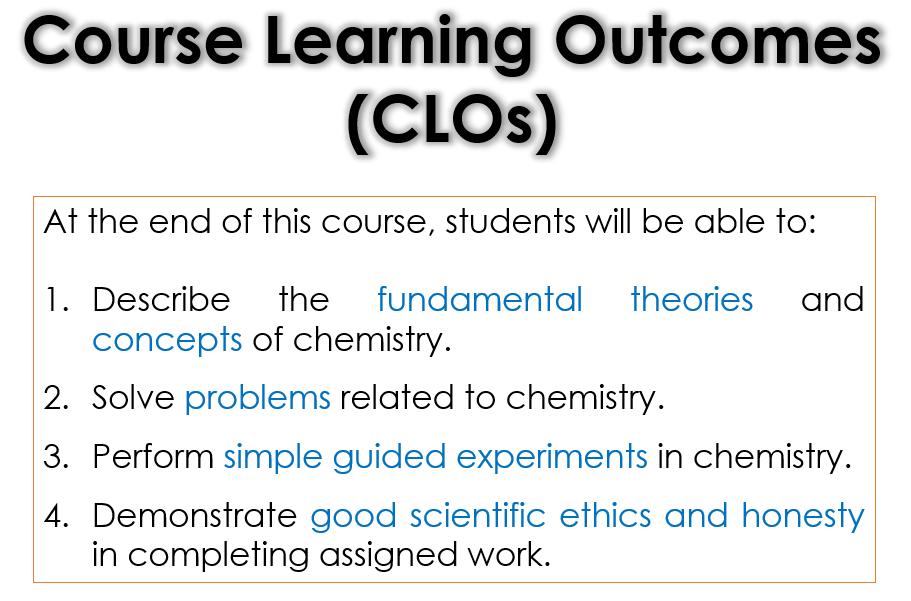 Course Learning Outcomes (CLOs)

At the end of this course, students will be able to:

1. Describe the fundamental theories and concepts of chemistry.
2. Solve problems related to chemistry.
3. Perform simple guided experiments in chemistry.
4. Demonstrate good scientific ethics and honesty in completing assigned work.